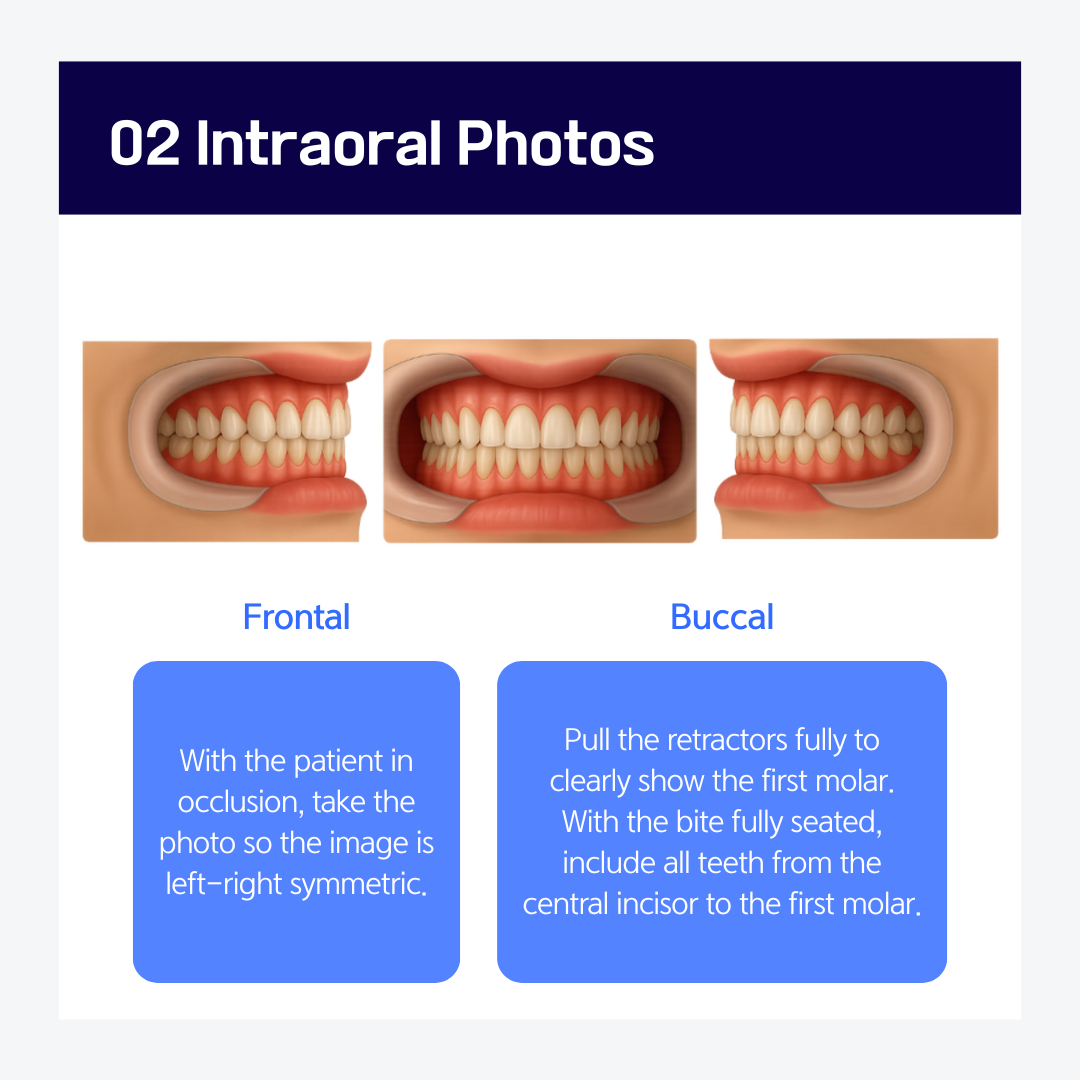 02 Intraoral Photos

Frontal

With the patient in occlusion, take the photo so the image is left-right symmetric.

Buccal

Pull the retractors fully to clearly show the first molar. With the bite fully seated, include all teeth from the central incisor to the first molar.